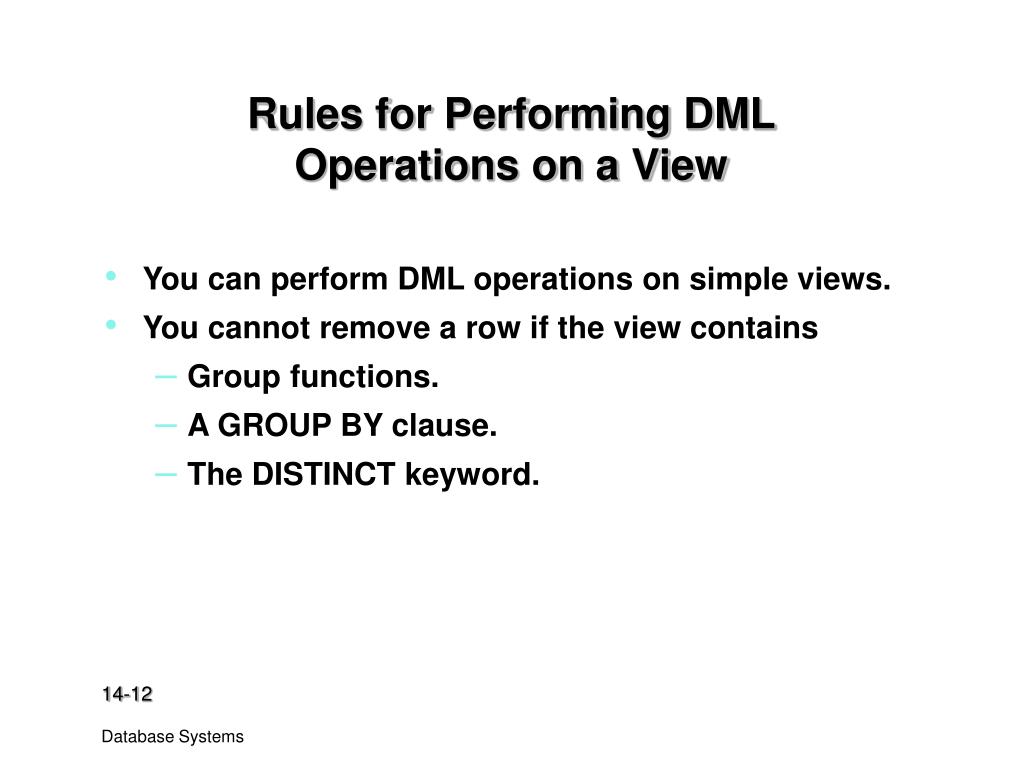 Rules for Performing DML Operations on a View

• You can perform DML operations on simple views.
• You cannot remove a row if the view contains
– Group functions.
– A GROUP BY clause.
– The DISTINCT keyword.

14-12

Database Systems